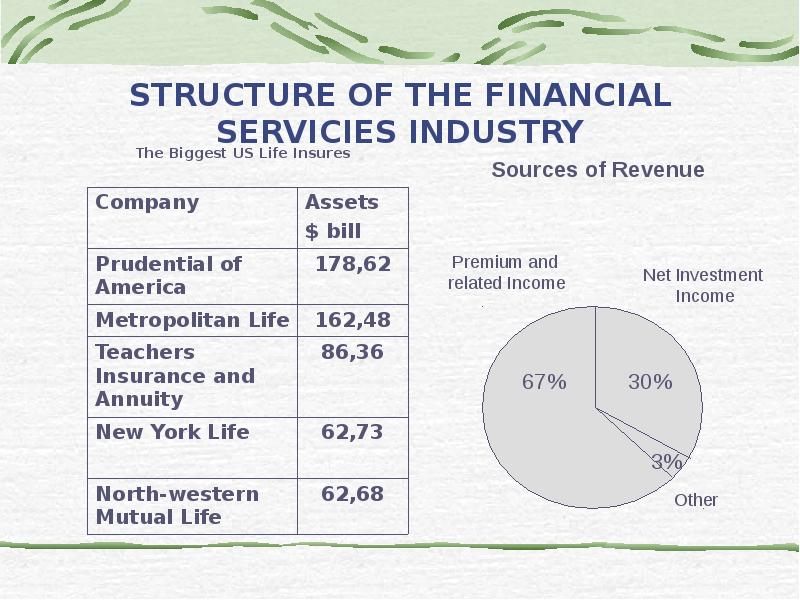 STRUCTURE OF THE FINANCIAL SERVICIES INDUSTRY

The Biggest US Life Insures

| Company | Assets $ bill |
|---|---|
| Prudential of America | 178,62 |
| Metropolitan Life | 162,48 |
| Teachers Insurance and Annuity | 86,36 |
| New York Life | 62,73 |
| North-western Mutual Life | 62,68 |

Sources of Revenue

Premium and related Income

Net Investment Income

67%

30%

3%

Other